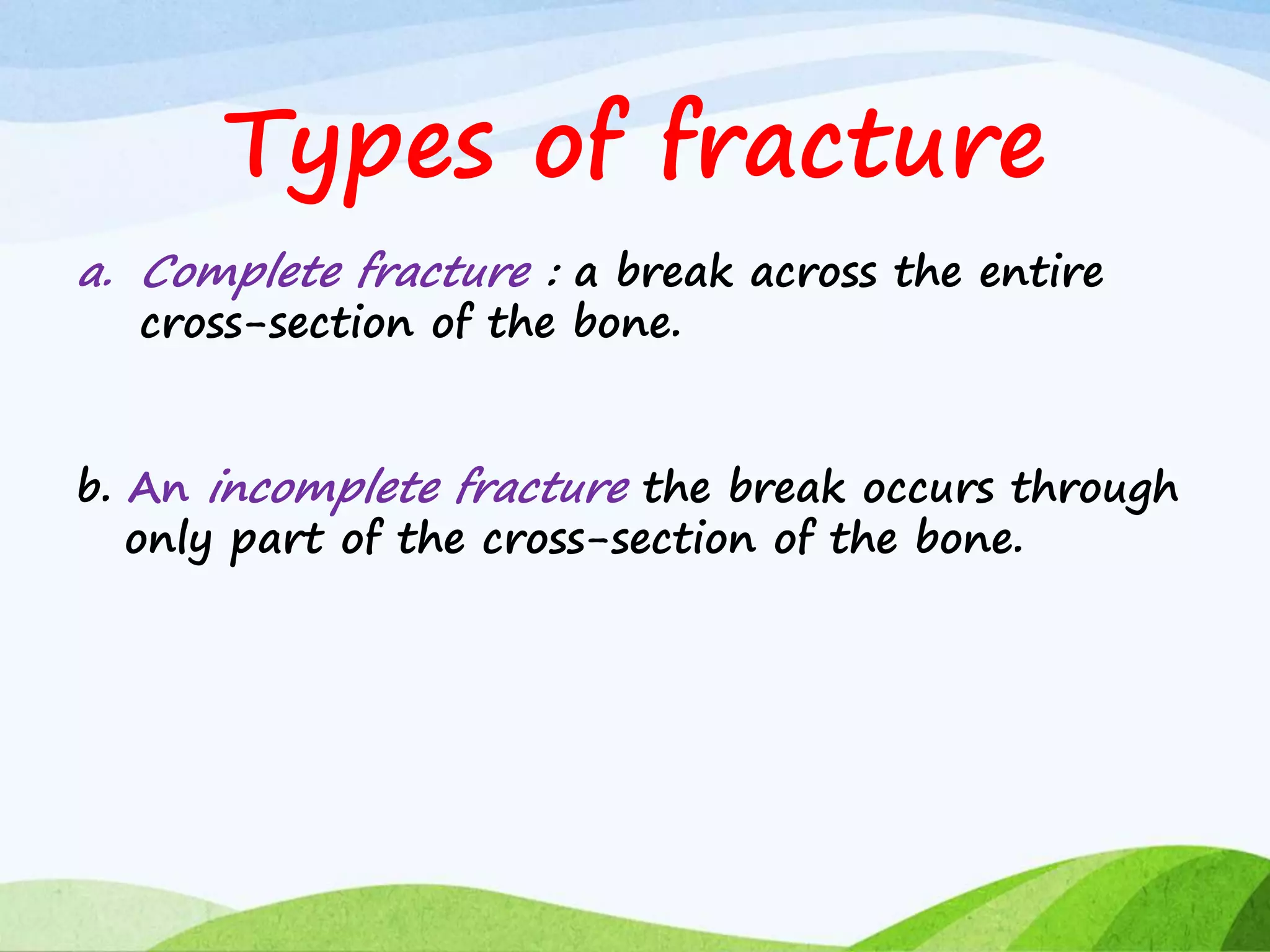 Types of fracture

a. Complete fracture : a break across the entire cross-section of the bone.

b. An incomplete fracture the break occurs through only part of the cross-section of the bone.